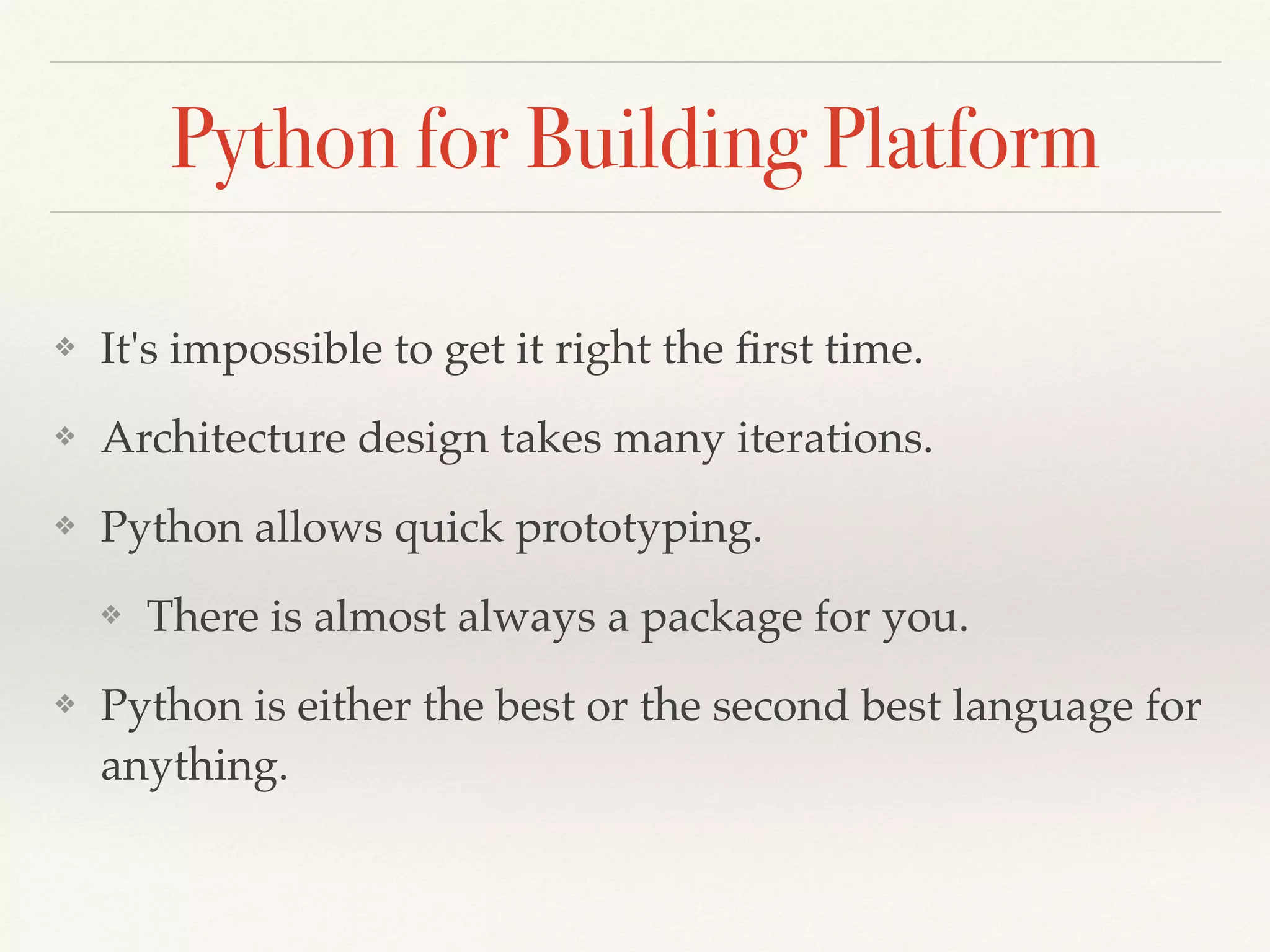 Python for Building Platform

❖ It's impossible to get it right the first time.

❖ Architecture design takes many iterations.

❖ Python allows quick prototyping.

❖ There is almost always a package for you.

❖ Python is either the best or the second best language for anything.